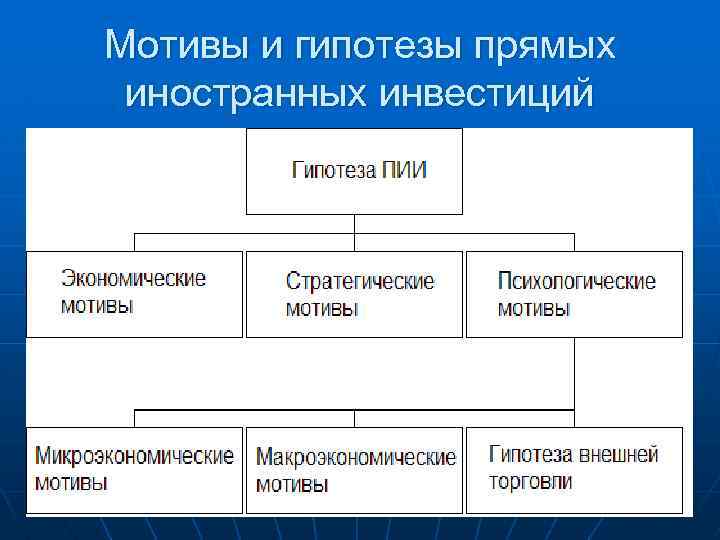 Мотивы и гипотезы прямых иностранных инвестиций

Гипотеза ПИИ

Экономические мотивы

Стратегические мотивы

Психологические мотивы

Микроэкономические мотивы

Макроэкономические мотивы

Гипотеза внешней торговли